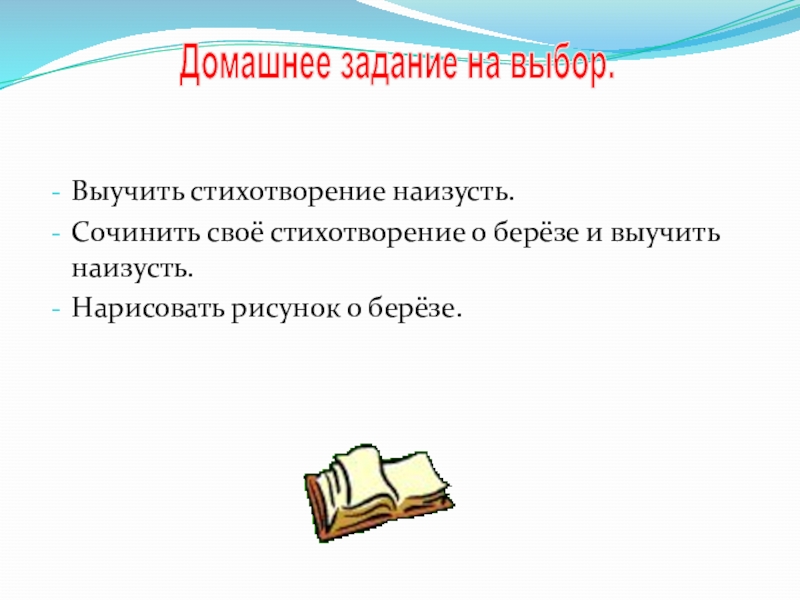 Домашнее задание на выбор.

- Выучить стихотворение наизусть.
- Сочинить своё стихотворение о берёзе и выучить наизусть.
- Нарисовать рисунок о берёзе.